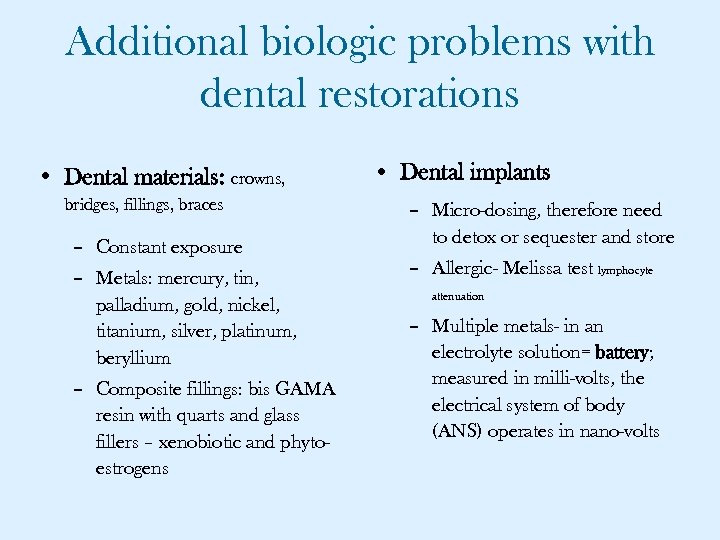 Additional biologic problems with dental restorations

• Dental materials: crowns, bridges, fillings, braces
– Constant exposure
– Metals: mercury, tin, palladium, gold, nickel, titanium, silver, platinum, beryllium
– Composite fillings: bis GAMA resin with quarts and glass fillers – xenobiotic and phyto-estrogens

• Dental implants
– Micro-dosing, therefore need to detox or sequester and store
– Allergic- Melissa test lymphocyte attenuation
– Multiple metals- in an electrolyte solution= battery; measured in milli-volts, the electrical system of body (ANS) operates in nano-volts